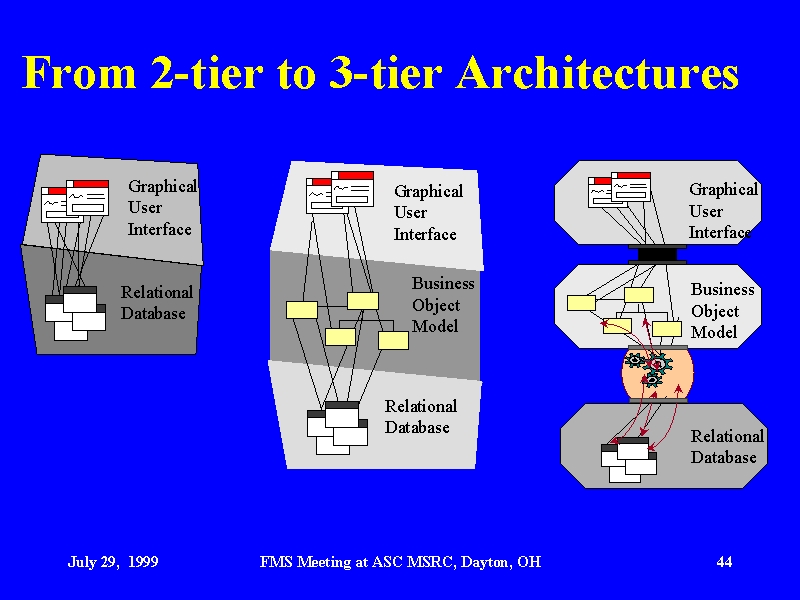 From 2-tier to 3-tier Architectures

Graphical User Interface

Relational Database

Graphical User Interface

Business Object Model

Relational Database

Graphical User Interface

Business Object Model

Relational Database

July 29, 1999

FMS Meeting at ASC MSRC, Dayton, OH

44